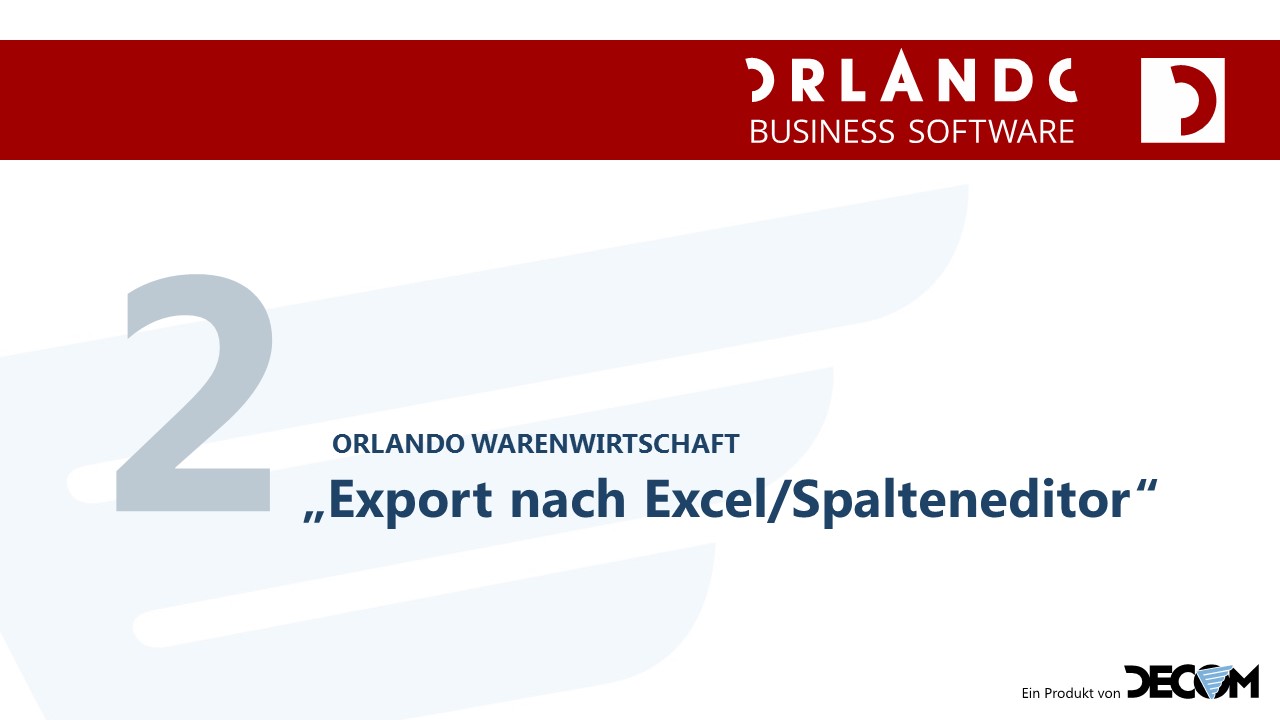 ORLANDO
BUSINESS SOFTWARE

2

ORLANDO WARENWIRTSCHAFT
„Export nach Excel/Spalteneditor“

Ein Produkt von DECOM